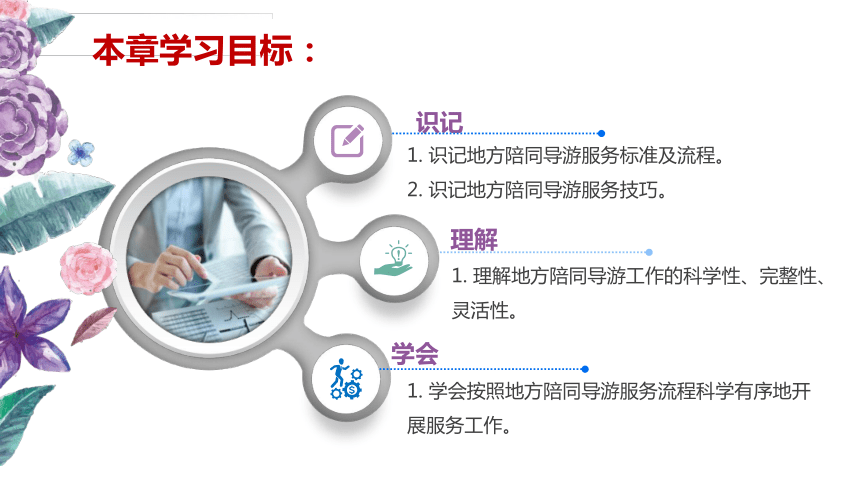 本章学习目标：

识记

1. 识记地方陪同导游服务标准及流程。

2. 识记地方陪同导游服务技巧。

理解

1. 理解地方陪同导游工作的科学性、完整性、灵活性。

学会

1. 学会按照地方陪同导游服务流程科学有序地开展服务工作。